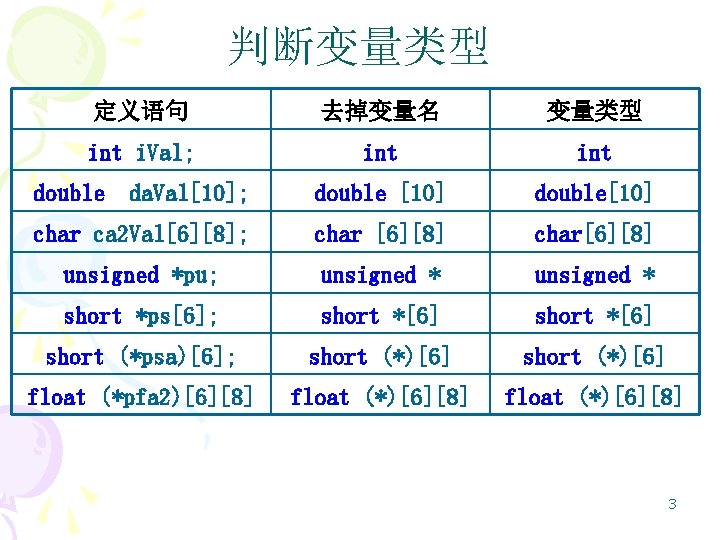 判断变量类型

| 定义语句 | 去掉变量名 | 变量类型 |
|---|---|---|
| int iVal; | int | int |
| double daVal[10]; | double [10] | double[10] |
| char ca2Val[6][8]; | char [6][8] | char[6][8] |
| unsigned *pu; | unsigned * | unsigned * |
| short *ps[6]; | short *[6] | short *[6] |
| short (*psa)[6]; | short (*)[6] | short (*)[6] |
| float (*pfa2)[6][8] | float (*)[6][8] | float (*)[6][8] |

3